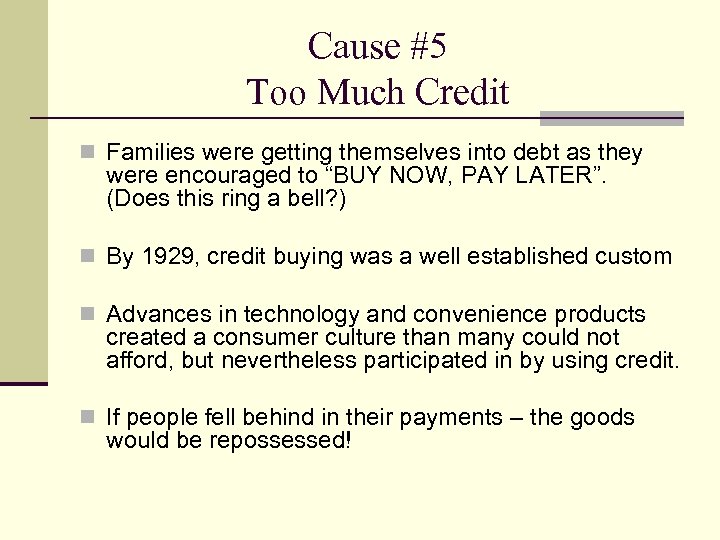 Cause #5
Too Much Credit

Families were getting themselves into debt as they were encouraged to “BUY NOW, PAY LATER”. (Does this ring a bell?)

By 1929, credit buying was a well established custom

Advances in technology and convenience products created a consumer culture than many could not afford, but nevertheless participated in by using credit.

If people fell behind in their payments – the goods would be repossessed!